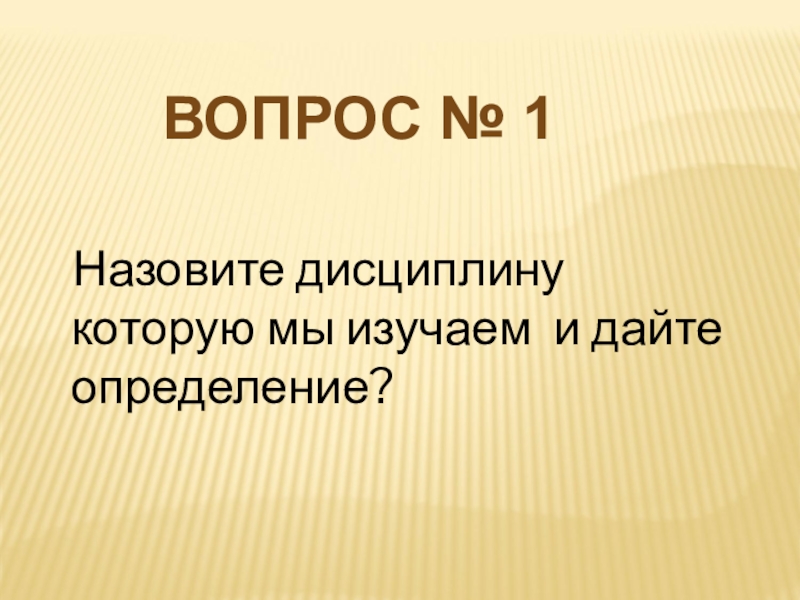 ВОПРОС № 1

Назовите дисциплину которую мы изучаем  и дайте определение?